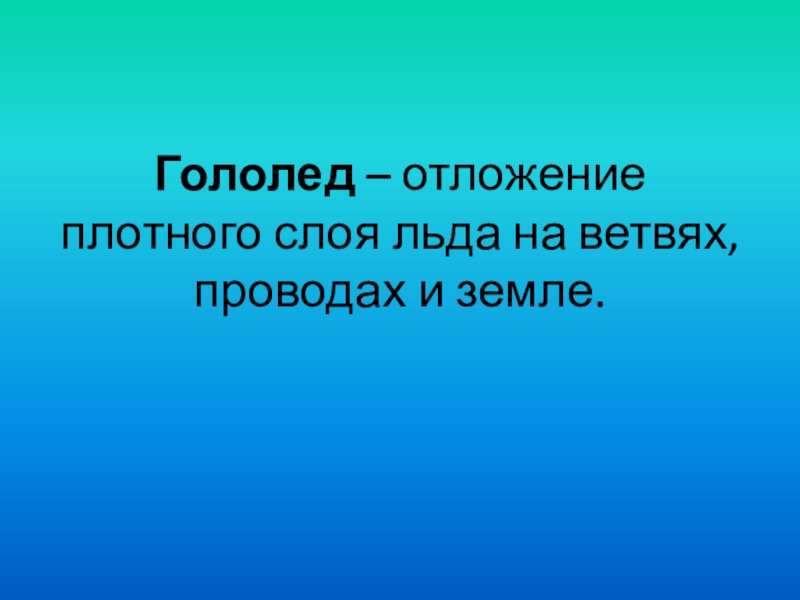 Гололед – отложение плотного слоя льда на ветвях, проводах и земле.